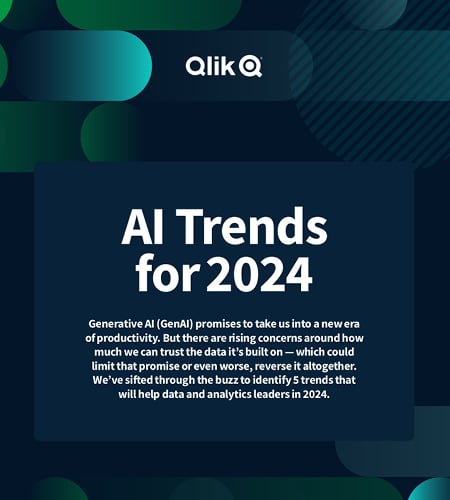 Qlik

AI Trends for 2024

Generative AI (GenAI) promises to take us into a new era of productivity. But there are rising concerns around how much we can trust the data it's built on — which could limit that promise or even worse, reverse it altogether. We've sifted through the buzz to identify 5 trends that will help data and analytics leaders in 2024.